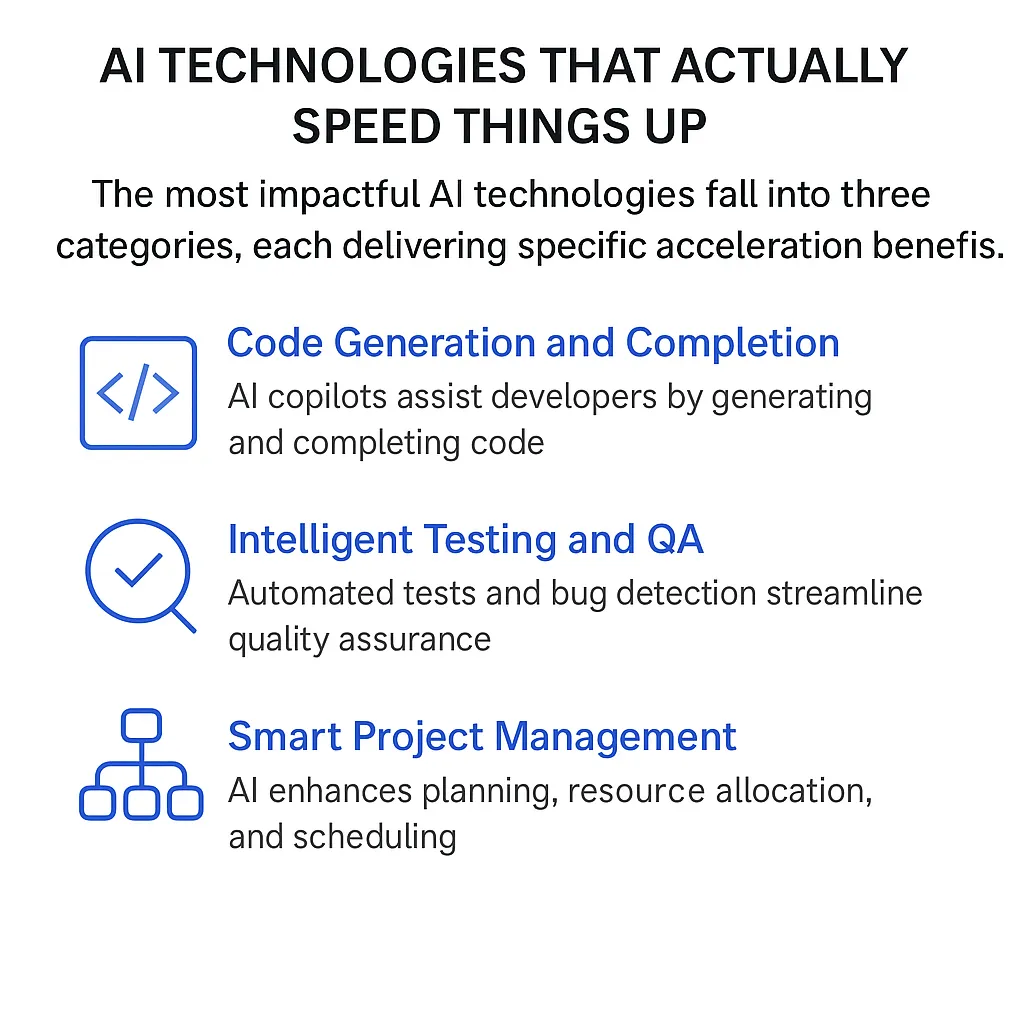 AI TECHNOLOGIES THAT ACTUALLY SPEED THINGS UP

The most impactful AI technologies fall into three categories, each delivering specific acceleration benefis.

Code Generation and Completion
AI copilots assist developers by generating and completing code

Intelligent Testing and QA
Automated tests and bug detection streamline quality assurance

Smart Project Management
AI enhances planning, resource allocation, and scheduling